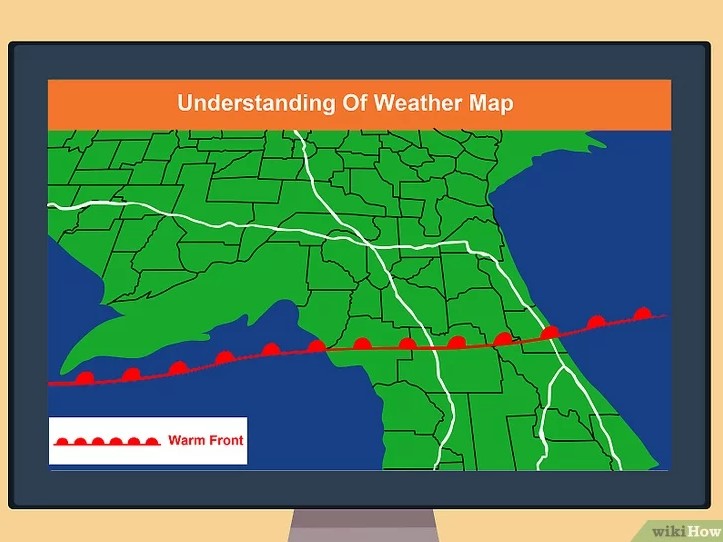 Understanding Of Weather Map

Warm Front

wikiHow